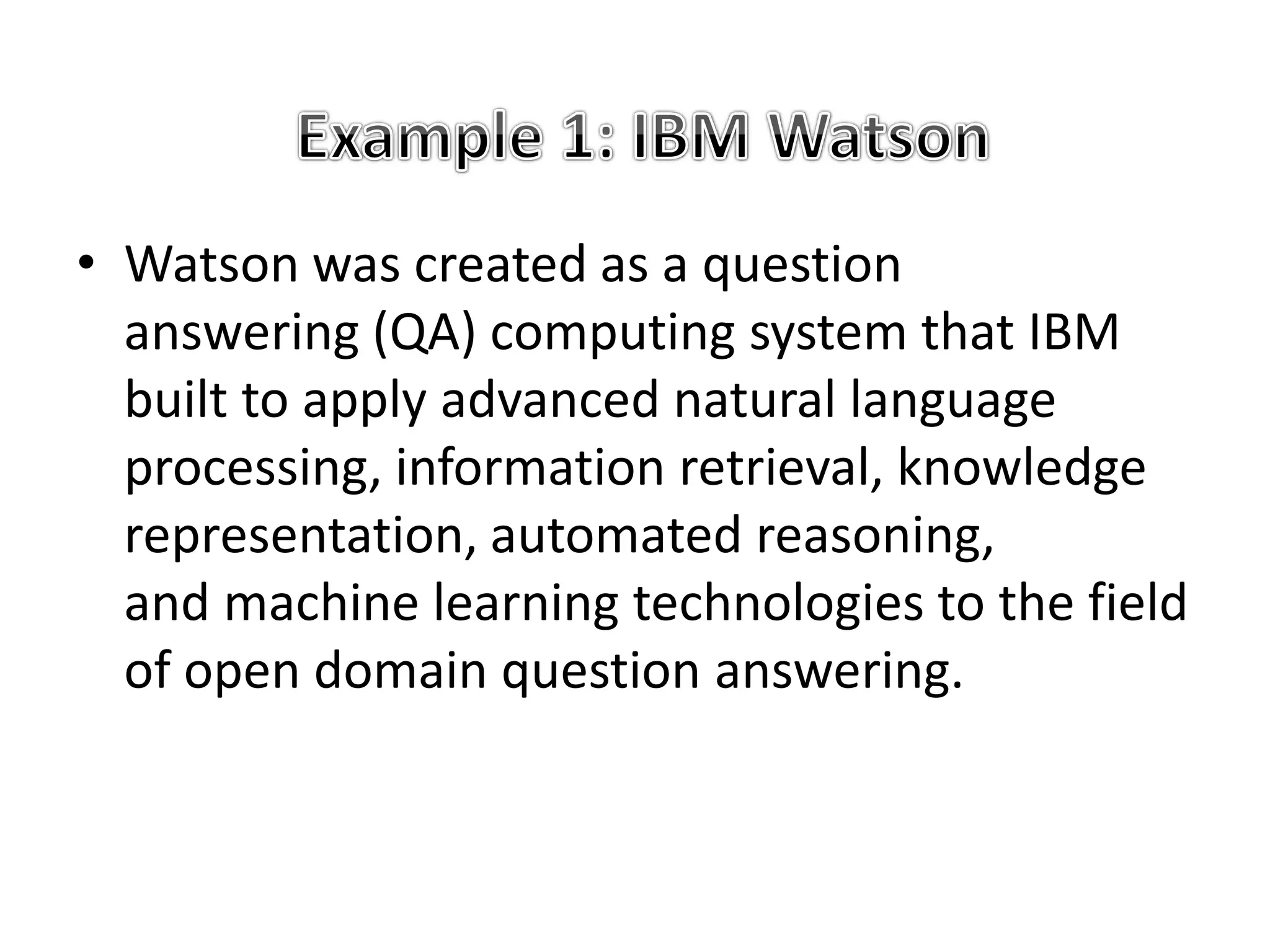 Example 1: IBM Watson

• Watson was created as a question answering (QA) computing system that IBM built to apply advanced natural language processing, information retrieval, knowledge representation, automated reasoning, and machine learning technologies to the field of open domain question answering.